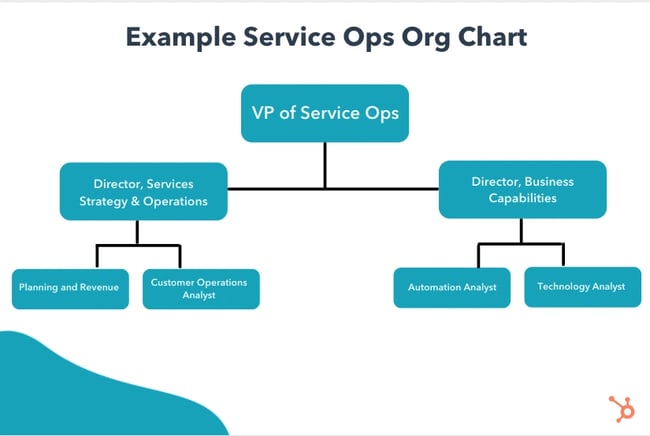 Example Service Ops Org Chart

VP of Service Ops

Director, Services Strategy & Operations

Director, Business Capabilities

Planning and Revenue

Customer Operations Analyst

Automation Analyst

Technology Analyst